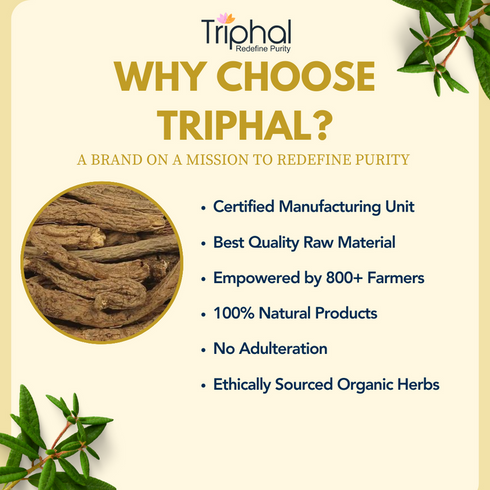 Triphal
Redefine Purity

WHY CHOOSE TRIPHAL?

A BRAND ON A MISSION TO REDEFINE PURITY

• Certified Manufacturing Unit
• Best Quality Raw Material
• Empowered by 800+ Farmers
• 100% Natural Products
• No Adulteration
• Ethically Sourced Organic Herbs